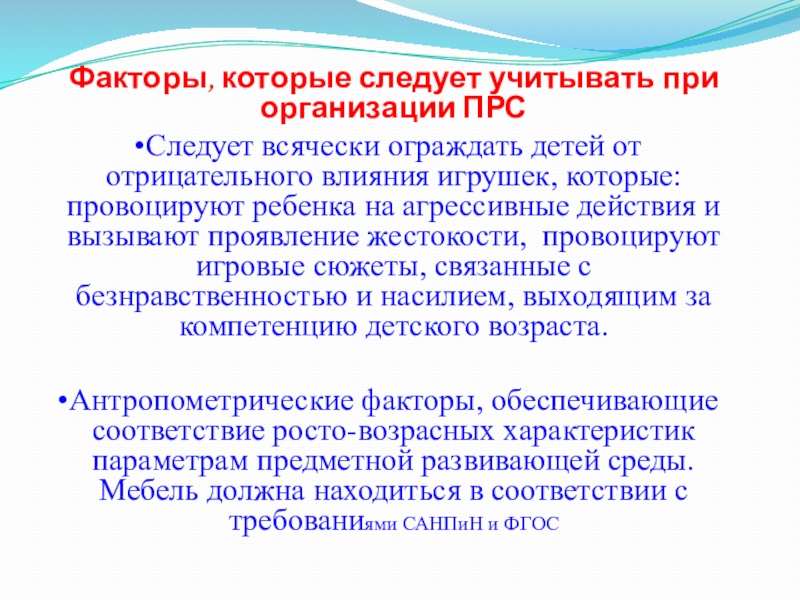 Факторы, которые следует учитывать при организации ПРС

•Следует всячески ограждать детей от отрицательного влияния игрушек, которые: провоцируют ребенка на агрессивные действия и вызывают проявление жестокости, провоцируют игровые сюжеты, связанные с безнравственностью и насилием, выходящим за компетенцию детского возраста.

•Антропометрические факторы, обеспечивающие соответствие росто-возрасных характеристик параметрам предметной развивающей среды. Мебель должна находиться в соответствии с требованиями САНПиН и ФГОС